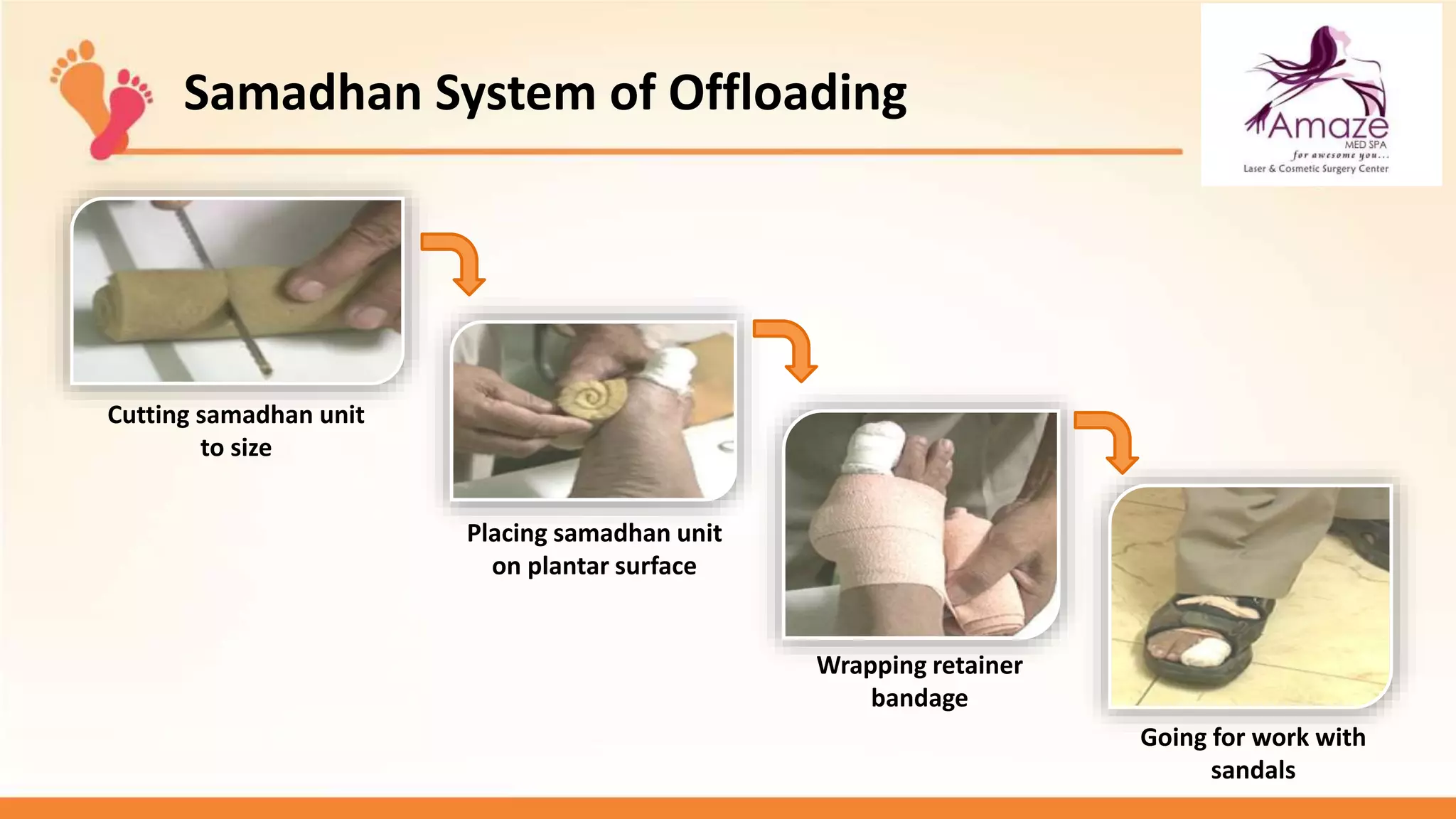 Samadhan System of Offloading

Amaze
MED SPA
for awesome you...
Laser & Cosmetic Surgery Center

Cutting samadhan unit to size

Placing samadhan unit on plantar surface

Wrapping retainer bandage

Going for work with sandals